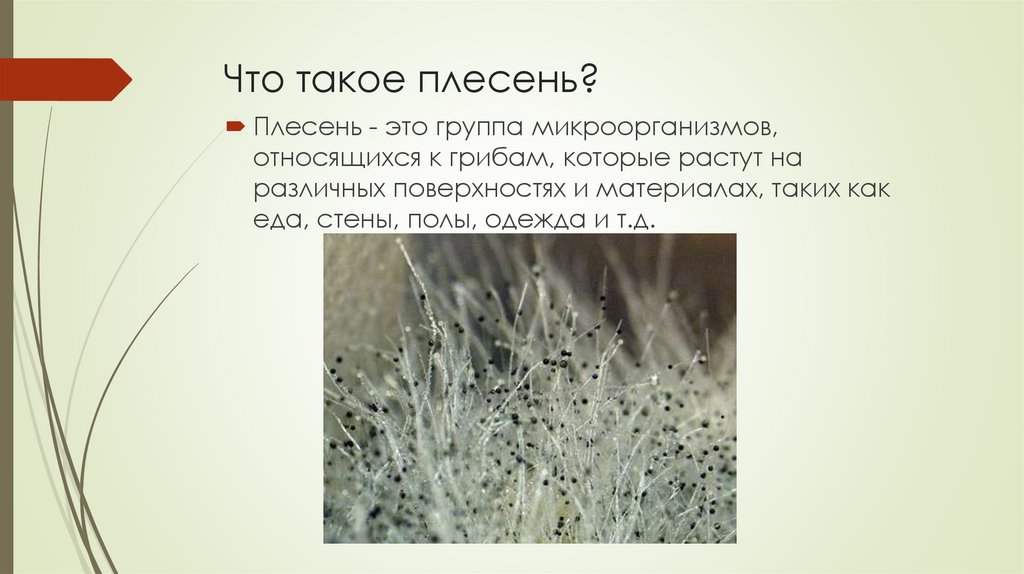 Что такое плесень?

Плесень - это группа микроорганизмов, относящихся к грибам, которые растут на различных поверхностях и материалах, таких как еда, стены, полы, одежда и т.д.